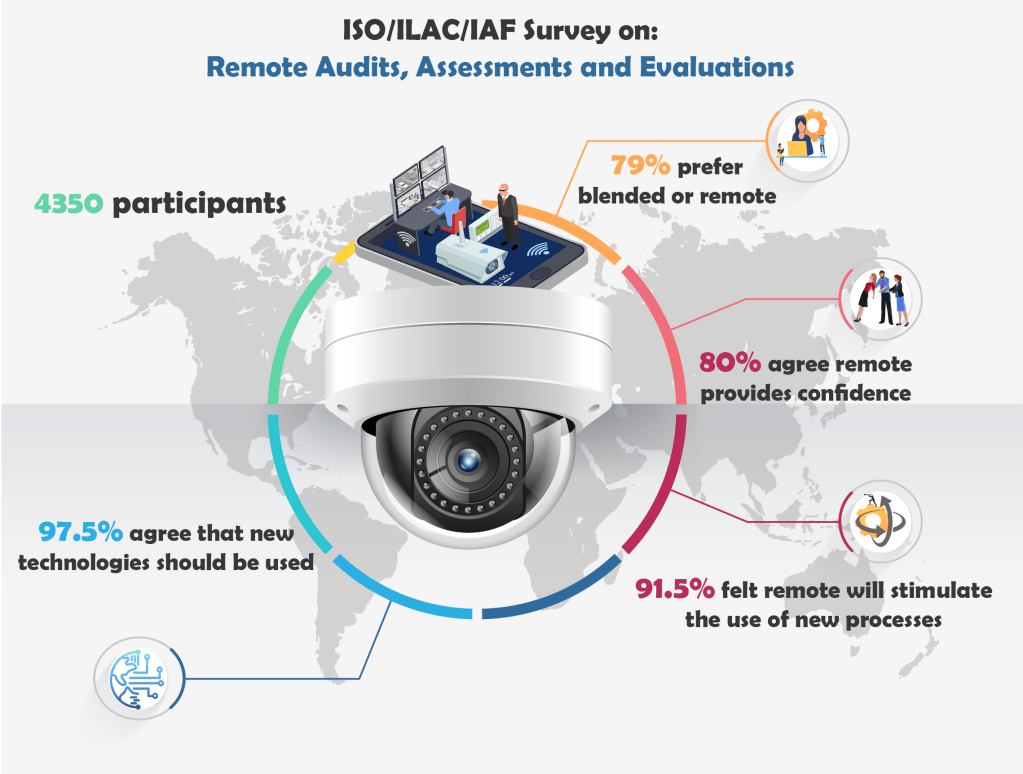 ISO/ILAC/IAF Survey on:
Remote Audits, Assessments and Evaluations

4350 participants

79% prefer blended or remote

80% agree remote provides confidence

97.5% agree that new technologies should be used

91.5% felt remote will stimulate the use of new processes